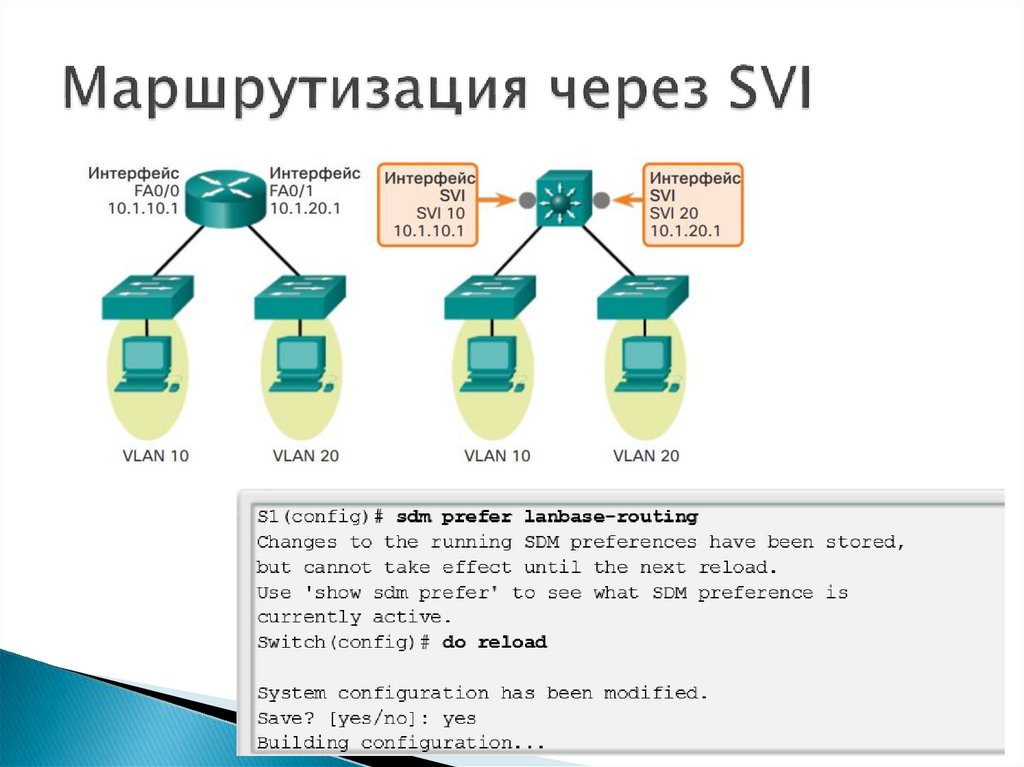 Маршрутизация через SVI

Интерфейс
FA0/0
10.1.10.1

Интерфейс
FA0/1
10.1.20.1

Интерфейс
SVI
SVI 10
10.1.10.1

Интерфейс
SVI
SVI 20
10.1.20.1

VLAN 10
VLAN 20
VLAN 10
VLAN 20

S1(config)# sdm prefer lanbase-routing
Changes to the running SDM preferences have been stored, but cannot take effect until the next reload.
Use 'show sdm prefer' to see what SDM preference is currently active.
Switch(config)# do reload

System configuration has been modified.
Save? [yes/no]: yes
Building configuration...